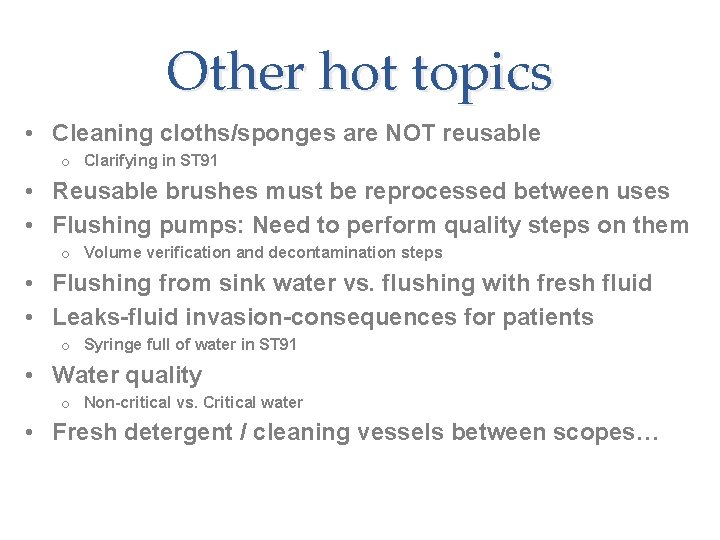 Other hot topics

• Cleaning cloths/sponges are NOT reusable
  o Clarifying in ST91
• Reusable brushes must be reprocessed between uses
• Flushing pumps: Need to perform quality steps on them
  o Volume verification and decontamination steps
• Flushing from sink water vs. flushing with fresh fluid
• Leaks-fluid invasion-consequences for patients
  o Syringe full of water in ST91
• Water quality
  o Non-critical vs. Critical water
• Fresh detergent / cleaning vessels between scopes…